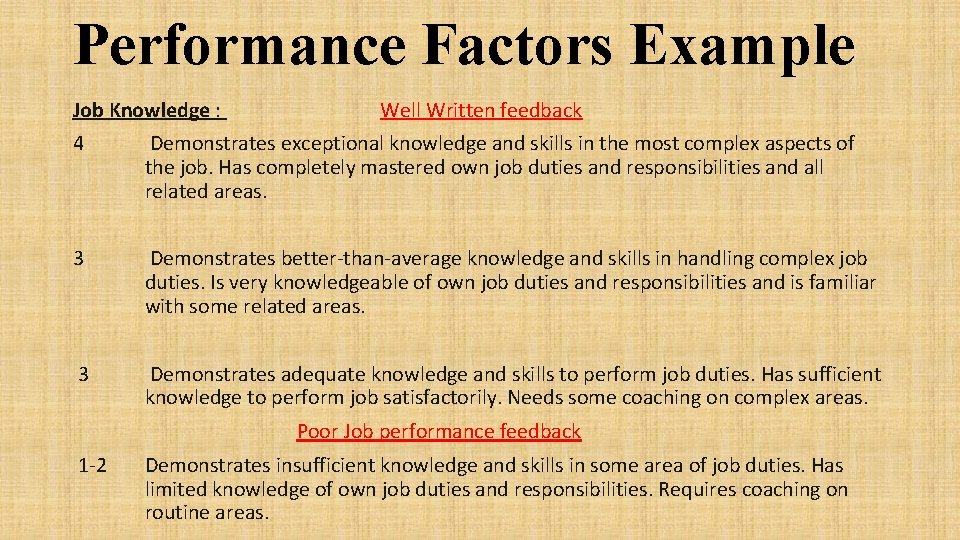 Performance Factors Example

Job Knowledge : Well Written feedback

4 Demonstrates exceptional knowledge and skills in the most complex aspects of the job. Has completely mastered own job duties and responsibilities and all related areas.

3 Demonstrates better-than-average knowledge and skills in handling complex job duties. Is very knowledgeable of own job duties and responsibilities and is familiar with some related areas.

3 Demonstrates adequate knowledge and skills to perform job duties. Has sufficient knowledge to perform job satisfactorily. Needs some coaching on complex areas.

Poor Job performance feedback

1-2 Demonstrates insufficient knowledge and skills in some area of job duties. Has limited knowledge of own job duties and responsibilities. Requires coaching on routine areas.